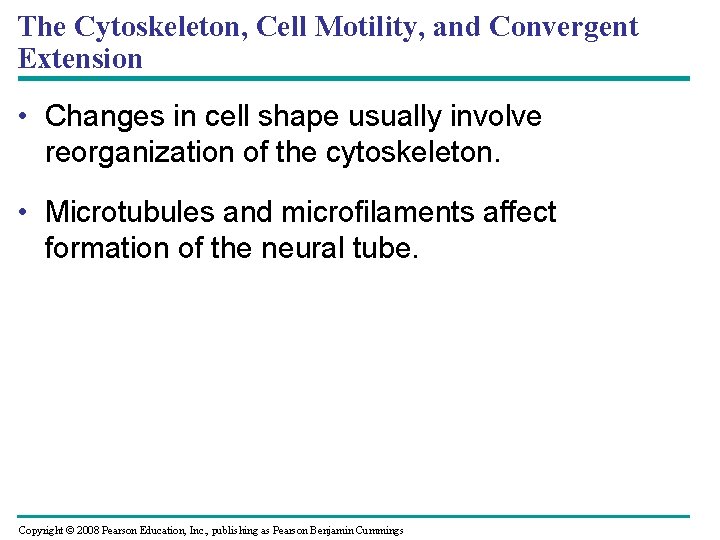 The Cytoskeleton, Cell Motility, and Convergent Extension

• Changes in cell shape usually involve reorganization of the cytoskeleton.

• Microtubules and microfilaments affect formation of the neural tube.

Copyright © 2008 Pearson Education, Inc., publishing as Pearson Benjamin Cummings